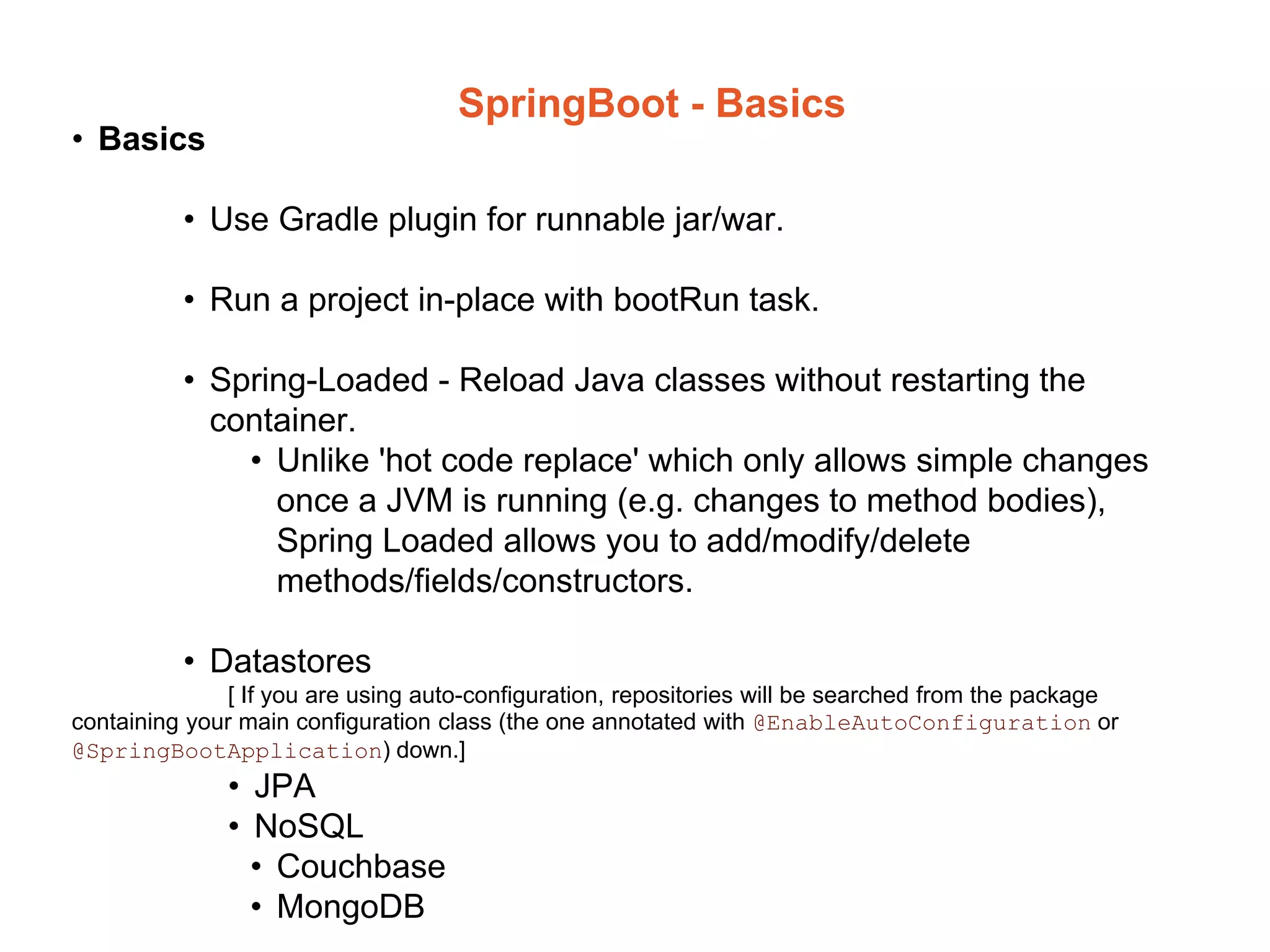 SpringBoot - Basics

• Basics

• Use Gradle plugin for runnable jar/war.

• Run a project in-place with bootRun task.

• Spring-Loaded - Reload Java classes without restarting the container.
  • Unlike 'hot code replace' which only allows simple changes once a JVM is running (e.g. changes to method bodies), Spring Loaded allows you to add/modify/delete methods/fields/constructors.

• Datastores
[ If you are using auto-configuration, repositories will be searched from the package containing your main configuration class (the one annotated with @EnableAutoConfiguration or @SpringBootApplication) down.]
  • JPA
  • NoSQL
    • Couchbase
    • MongoDB